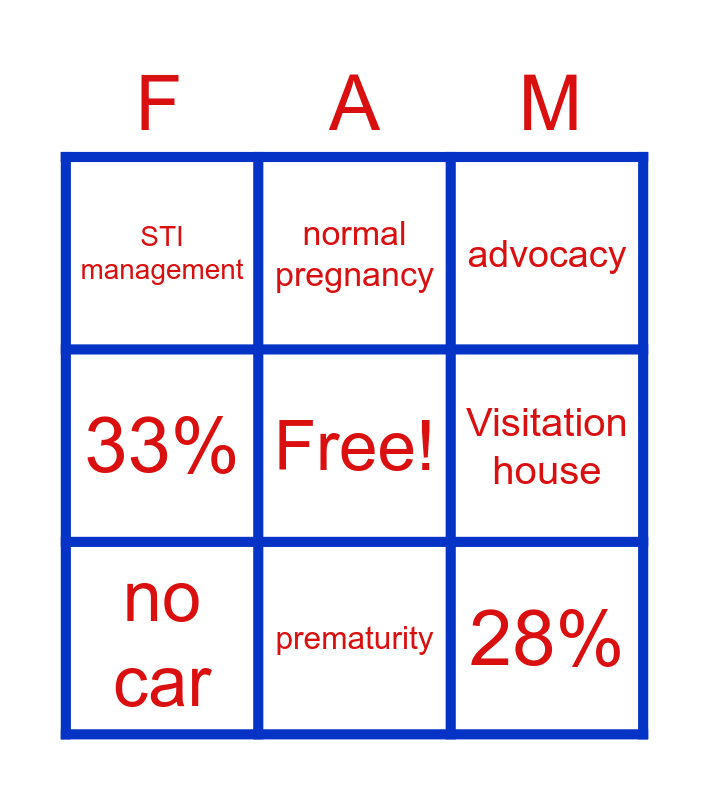 | F | A | M |
|---|---|---|
| STI management | normal pregnancy | advocacy |
| 33% | Free! | Visitation house |
| no car | prematurity | 28% |